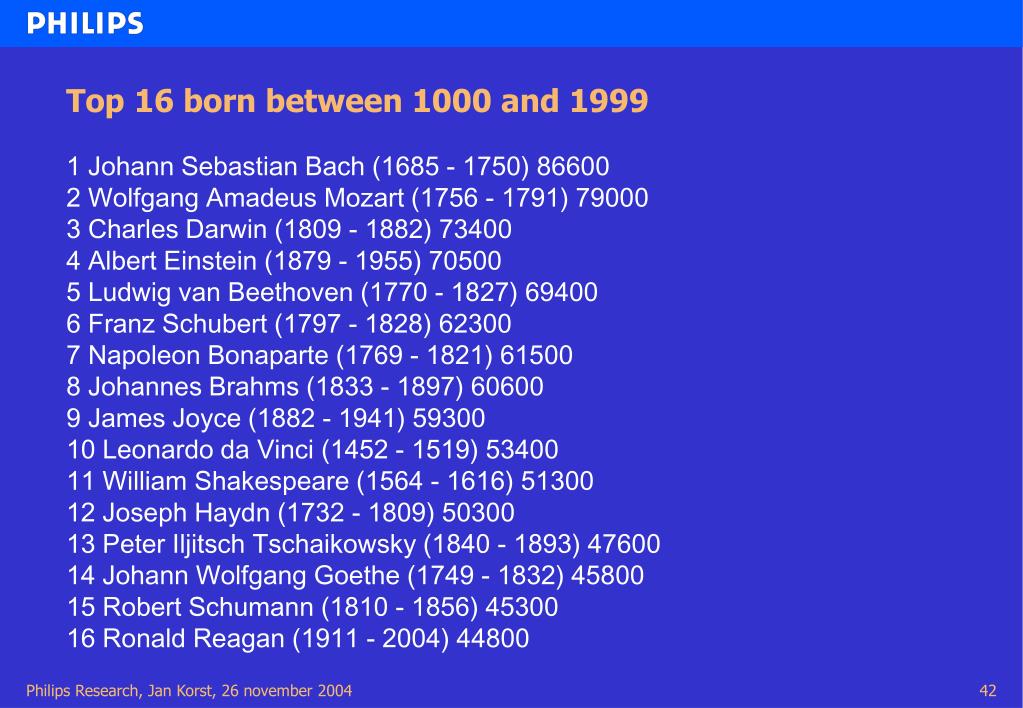 PHILIPS

Top 16 born between 1000 and 1999

1 Johann Sebastian Bach (1685 - 1750) 86600
2 Wolfgang Amadeus Mozart (1756 - 1791) 79000
3 Charles Darwin (1809 - 1882) 73400
4 Albert Einstein (1879 - 1955) 70500
5 Ludwig van Beethoven (1770 - 1827) 69400
6 Franz Schubert (1797 - 1828) 62300
7 Napoleon Bonaparte (1769 - 1821) 61500
8 Johannes Brahms (1833 - 1897) 60600
9 James Joyce (1882 - 1941) 59300
10 Leonardo da Vinci (1452 - 1519) 53400
11 William Shakespeare (1564 - 1616) 51300
12 Joseph Haydn (1732 - 1809) 50300
13 Peter Iljitsch Tschaikowsky (1840 - 1893) 47600
14 Johann Wolfgang Goethe (1749 - 1832) 45800
15 Robert Schumann (1810 - 1856) 45300
16 Ronald Reagan (1911 - 2004) 44800

Philips Research, Jan Korst, 26 november 2004

42